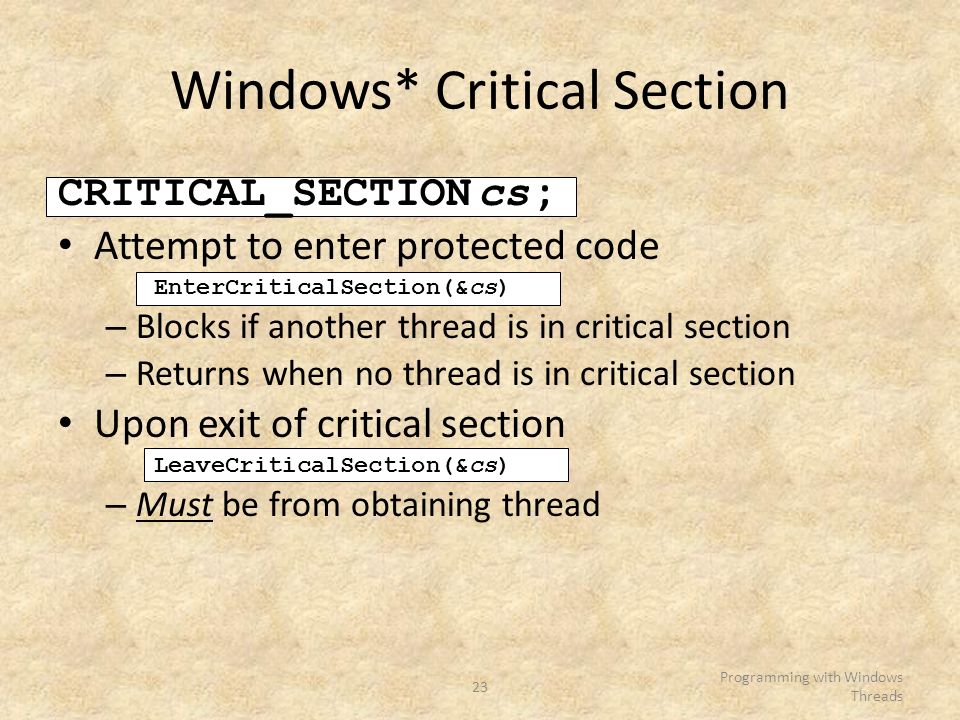 Windows* Critical Section

CRITICAL_SECTION cs;

• Attempt to enter protected code

EnterCriticalSection(&cs)

– Blocks if another thread is in critical section
– Returns when no thread is in critical section

• Upon exit of critical section

LeaveCriticalSection(&cs)

– Must be from obtaining thread

23

Programming with Windows Threads